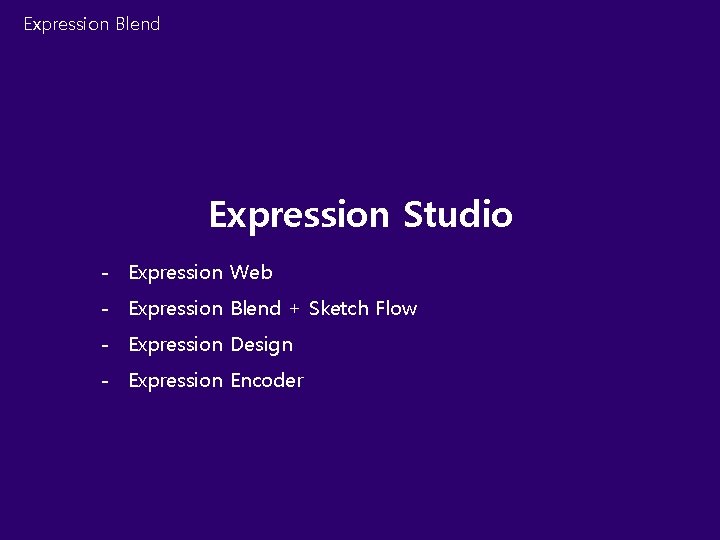 Expression Blend

Expression Studio

- Expression Web
- Expression Blend + Sketch Flow
- Expression Design
- Expression Encoder